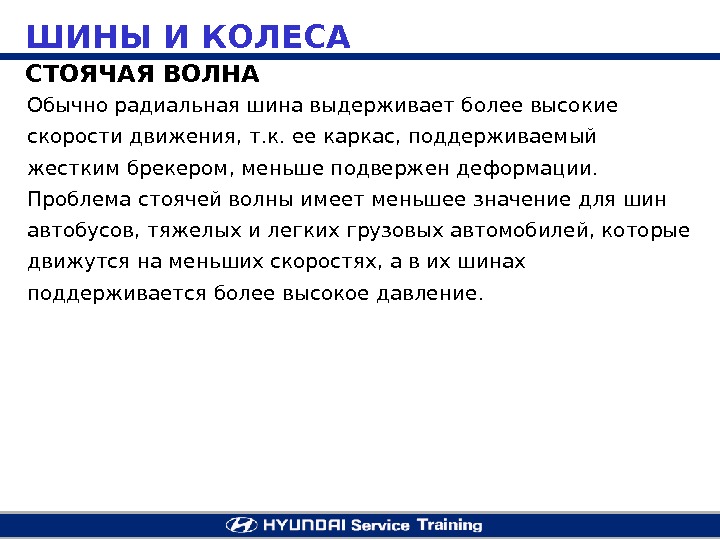 ШИНЫ И КОЛЕСА

СТОЯЧАЯ ВОЛНА

Обычно радиальная шина выдерживает более высокие скорости движения, т.к. ее каркас, поддерживаемый жестким брекером, меньше подвержен деформации. Проблема стоячей волны имеет меньшее значение для шин автобусов, тяжелых и легких грузовых автомобилей, которые движутся на меньших скоростях, а в их шинах поддерживается более высокое давление.

HYUNDAI Service Training